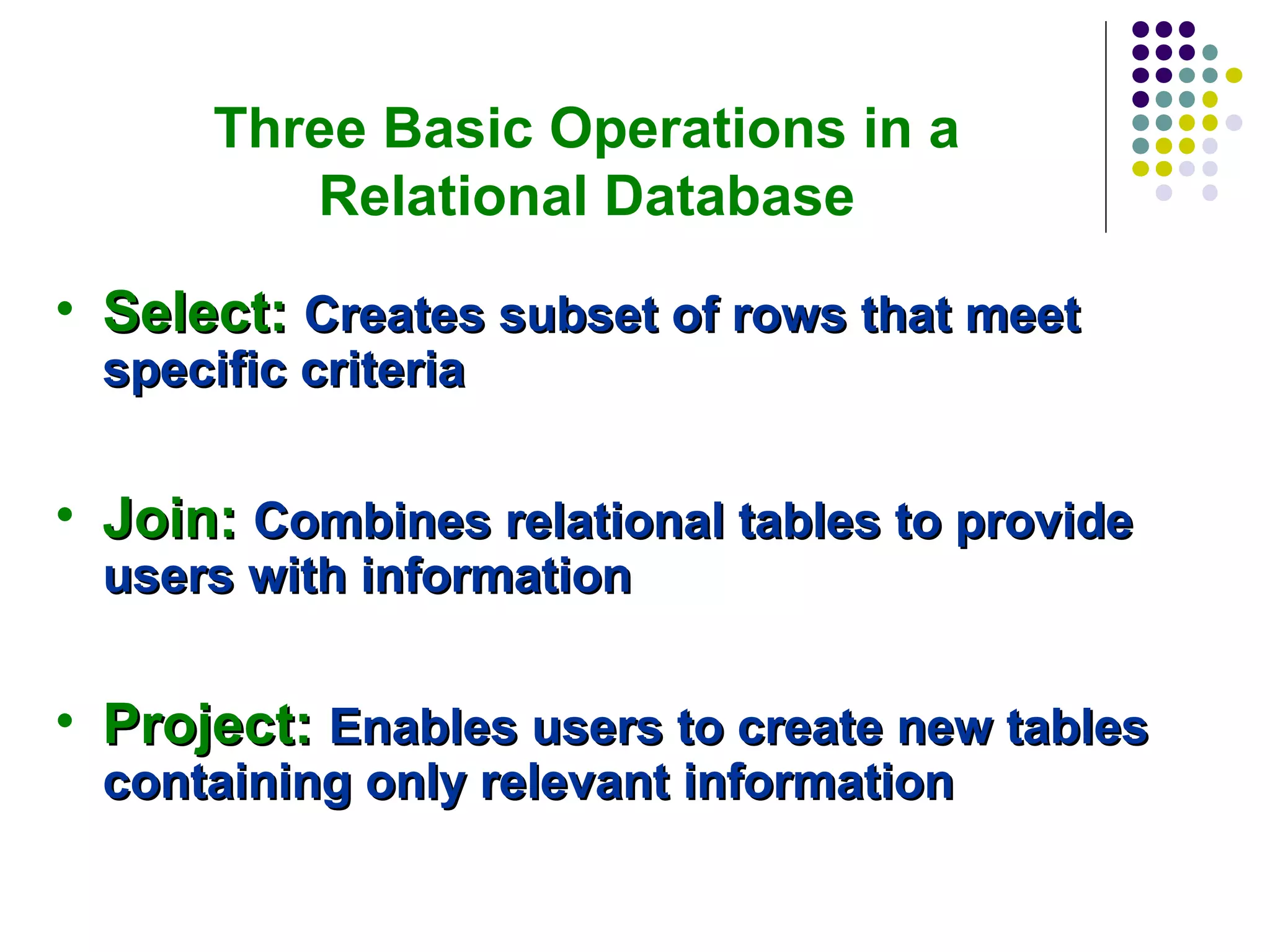 Three Basic Operations in a Relational Database

• Select: Creates subset of rows that meet specific criteria

• Join: Combines relational tables to provide users with information

• Project: Enables users to create new tables containing only relevant information